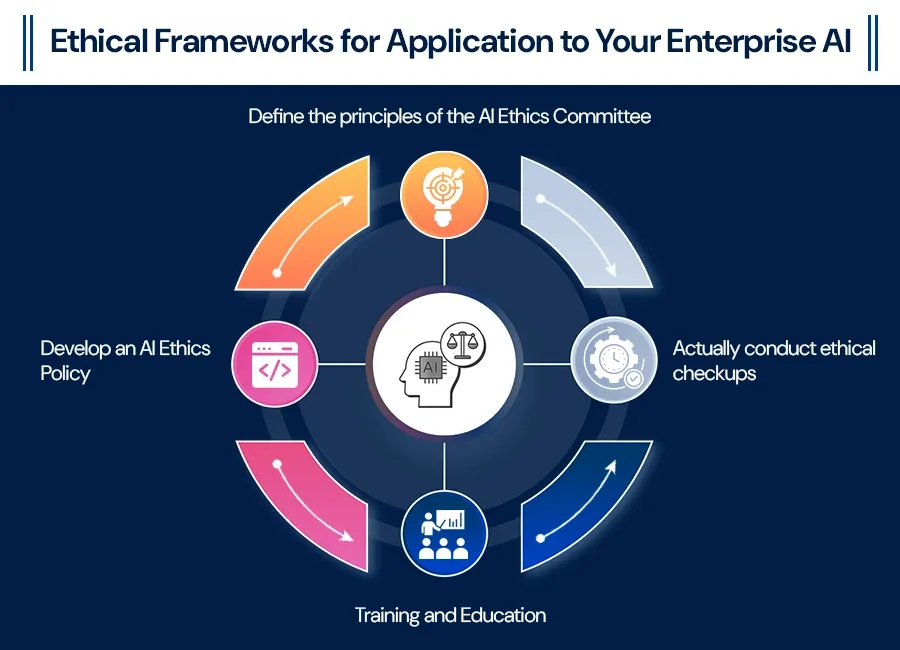 Ethical Frameworks for Application to Your Enterprise AI

Define the principles of the AI Ethics Committee

Develop an AI Ethics Policy

AI

Actually conduct ethical checkups

Training and Education